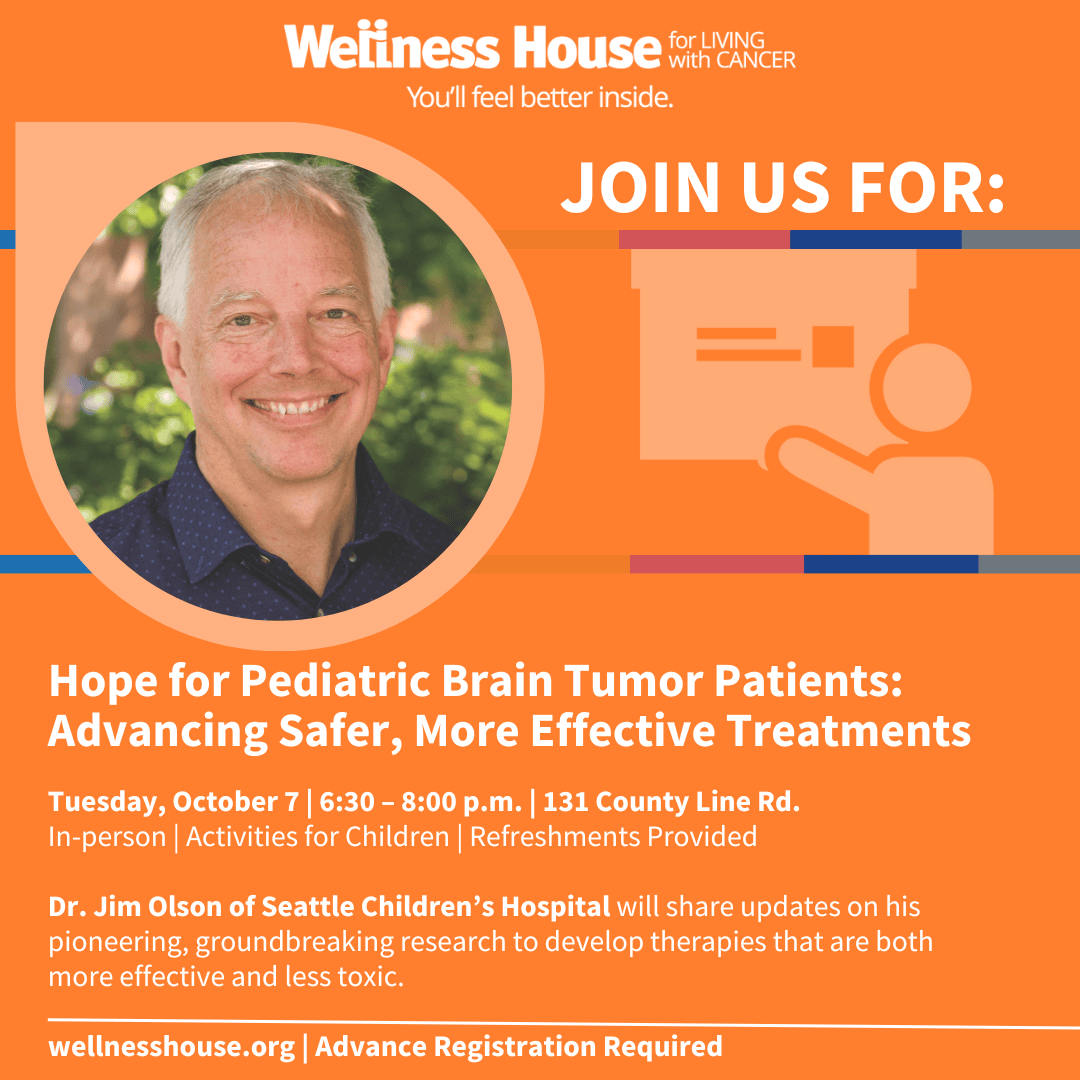 Wellness House for LIVING with CANCER
You'll feel better inside.

JOIN US FOR:

Hope for Pediatric Brain Tumor Patients: Advancing Safer, More Effective Treatments

Tuesday, October 7 | 6:30 – 8:00 p.m. | 131 County Line Rd.
In-person | Activities for Children | Refreshments Provided

Dr. Jim Olson of Seattle Children's Hospital will share updates on his pioneering, groundbreaking research to develop therapies that are both more effective and less toxic.

wellnesshouse.org | Advance Registration Required